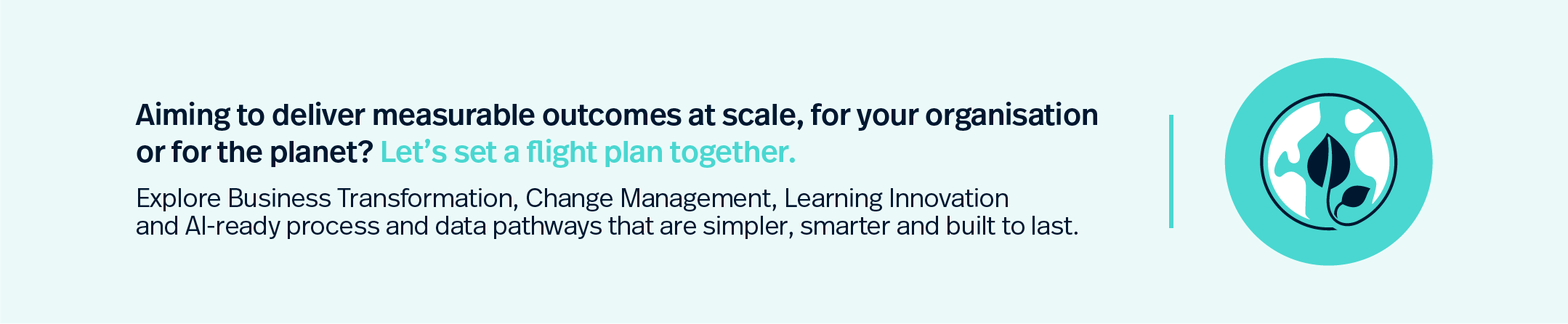 Aiming to deliver measurable outcomes at scale, for your organisation or for the planet? Let’s set a flight plan together.

Explore Business Transformation, Change Management, Learning Innovation and AI-ready process and data pathways that are simpler, smarter and built to last.